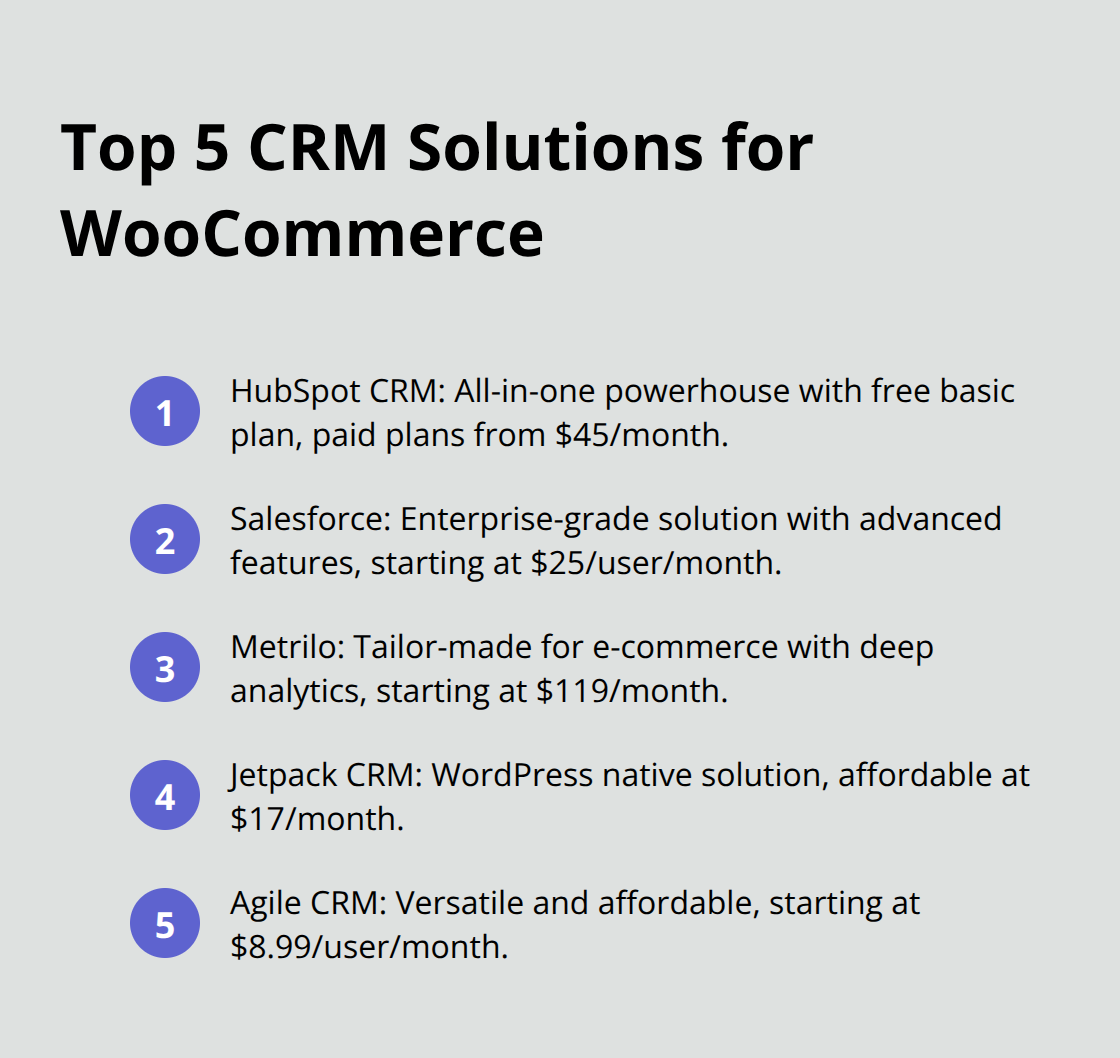 Top 5 CRM Solutions for WooCommerce

1 HubSpot CRM: All-in-one powerhouse with free basic plan, paid plans from \$45/month.

2 Salesforce: Enterprise-grade solution with advanced features, starting at \$25/user/month.

3 Metrilo: Tailor-made for e-commerce with deep analytics, starting at \$119/month.

4 Jetpack CRM: WordPress native solution, affordable at \$17/month.

5 Agile CRM: Versatile and affordable, starting at \$8.99/user/month.